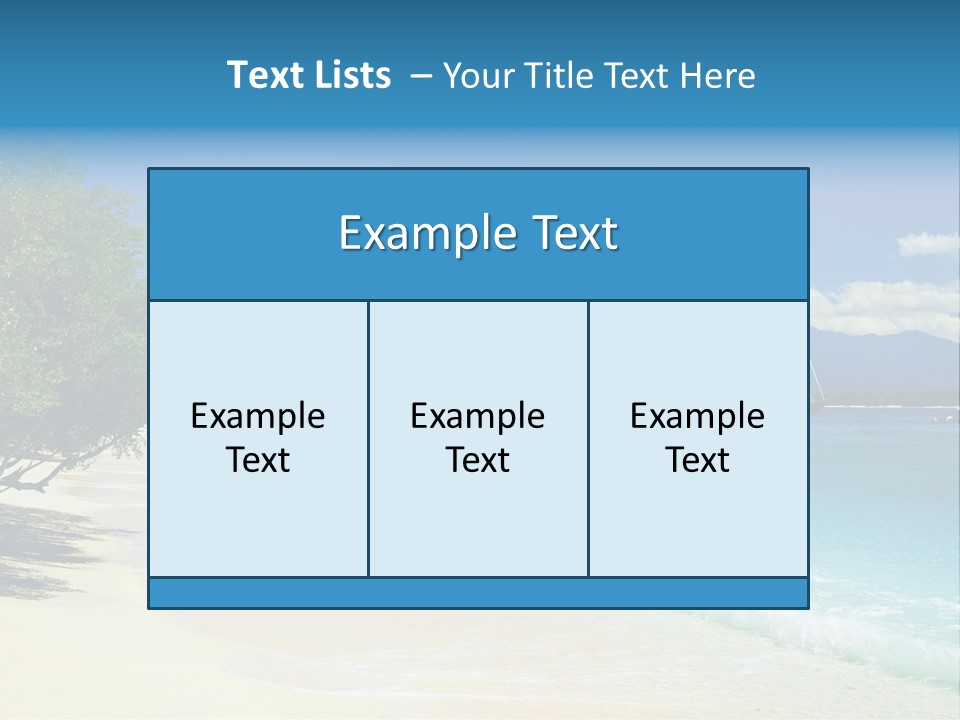 Text Lists – Your Title Text Here

Example Text

Example Text

Example Text

Example Text